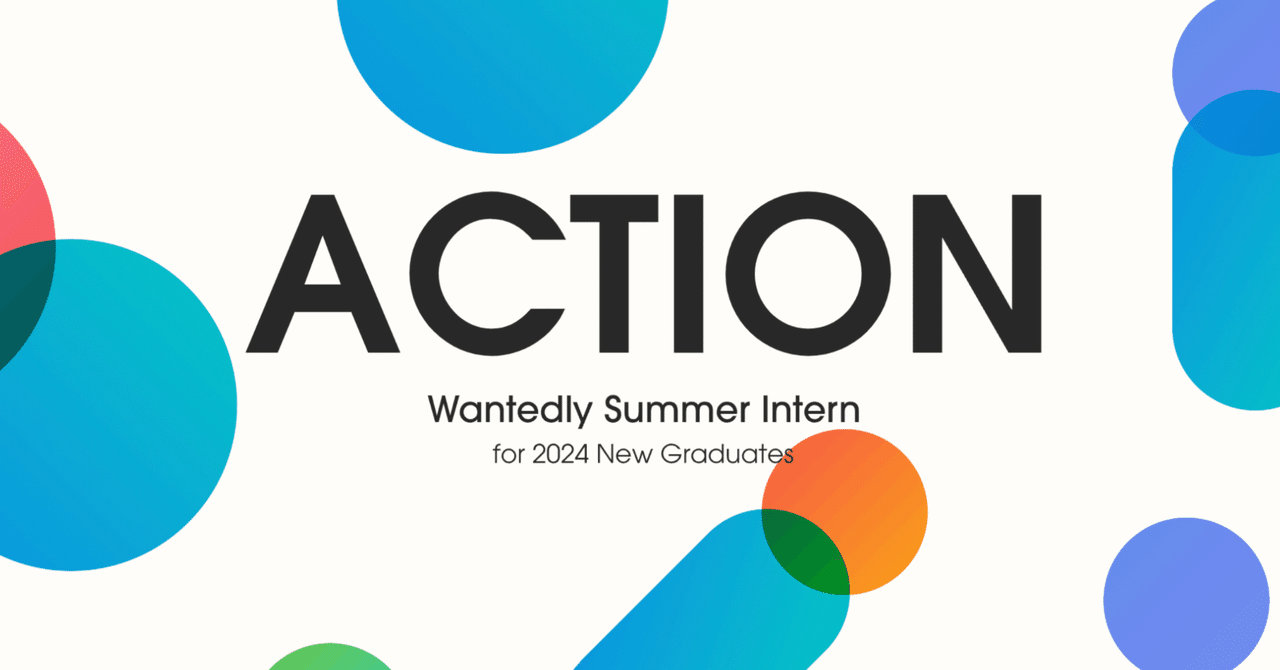 ACTION

Wantedly Summer Intern
for 2024 New Graduates